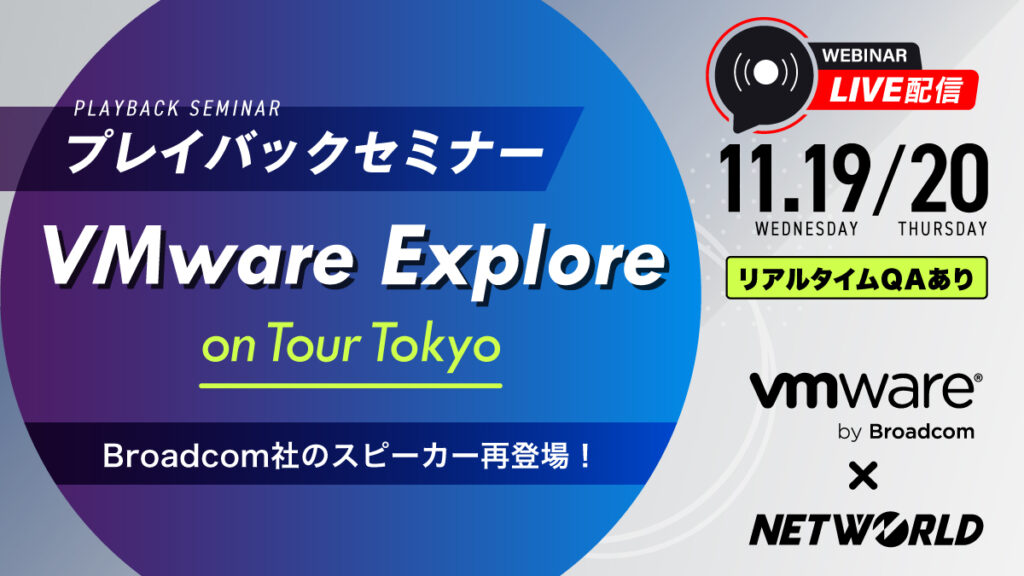 PLAYBACK SEMINAR
プレイバックセミナー

VMware Explore
on Tour Tokyo

Broadcom社のスピーカー再登場！

WEBINAR
LIVE配信

11.19/20
WEDNESDAY THURSDAY

リアルタイムQAあり

vmware®
by Broadcom
×
NETWORLD